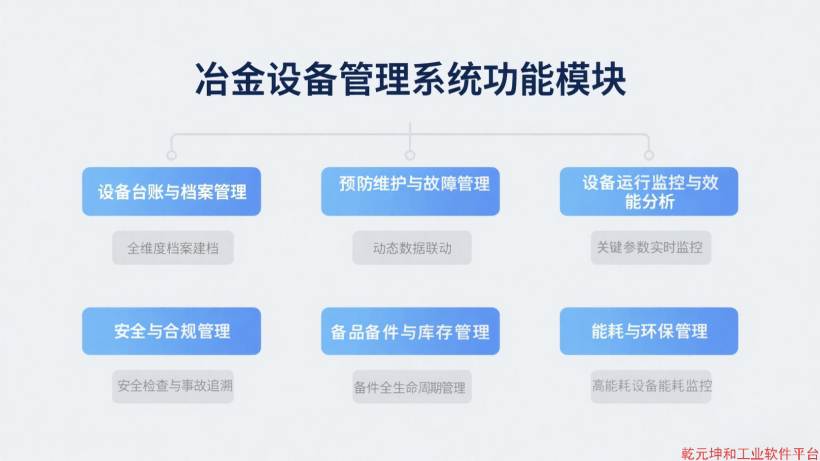 冶金设备管理系统功能模块

设备台账与档案管理

全维度档案建档

预防维护与故障管理

动态数据联动

设备运行监控与效能分析

关键参数实时监控

安全与合规管理

安全检查与事故追溯

备品备件与库存管理

备件全生命周期管理

能耗与环保管理

高能耗设备能耗监控

乾元坤和工业软件平台